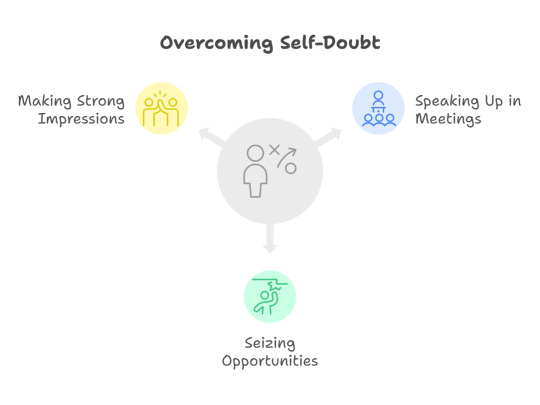 Overcoming Self-Doubt

Making Strong Impressions

Speaking Up in Meetings

Seizing Opportunities